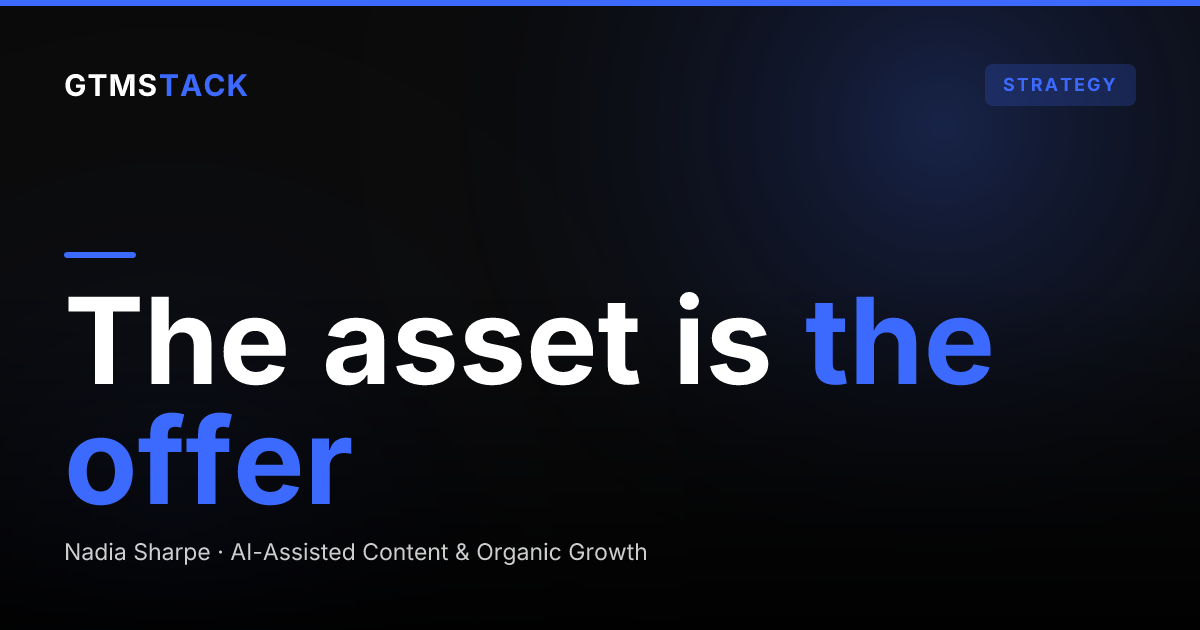 GTMSTACK

STRATEGY

The asset is the offer

Nadia Sharpe · AI-Assisted Content & Organic Growth